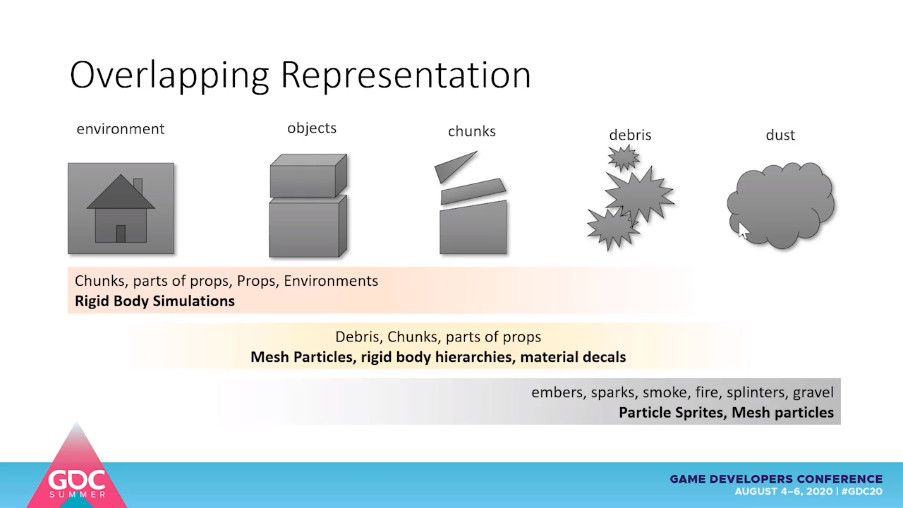 Overlapping Representation

environment

objects

chunks

debris

dust

Chunks, parts of props, Props, Environments
**Rigid Body Simulations**

Debris, Chunks, parts of props
**Mesh Particles, rigid body hierarchies, material decals**

embers, sparks, smoke, fire, splinters, gravel
**Particle Sprites, Mesh particles**

GDC SUMMER

GAME DEVELOPERS CONFERENCE
AUGUST 4–6, 2020 | #GDC20